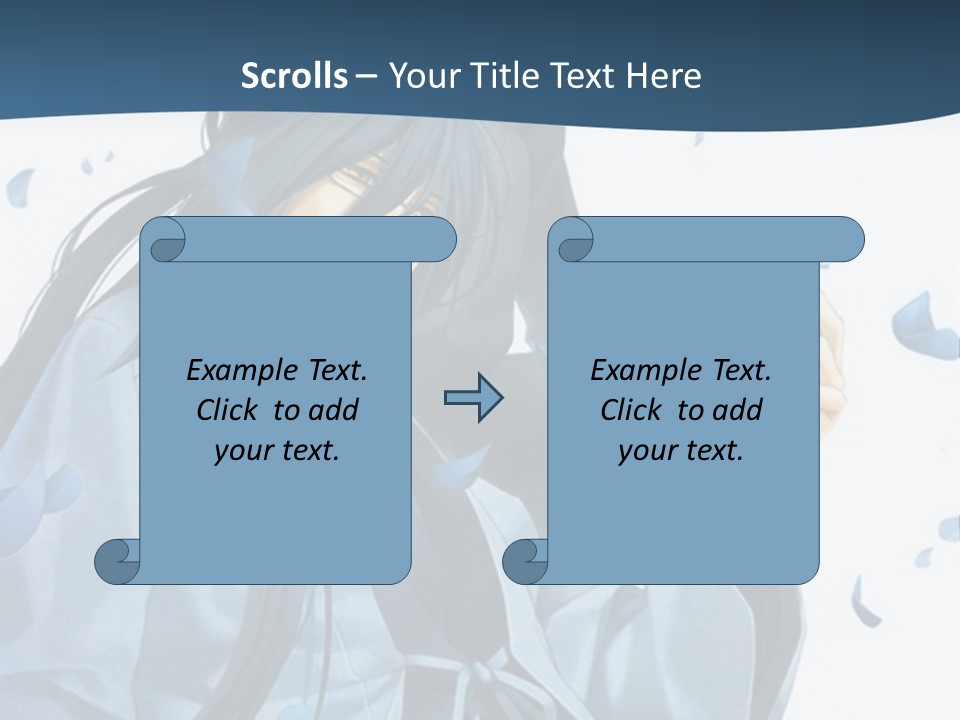 Scrolls – Your Title Text Here

Example Text. Click to add your text.

Example Text. Click to add your text.